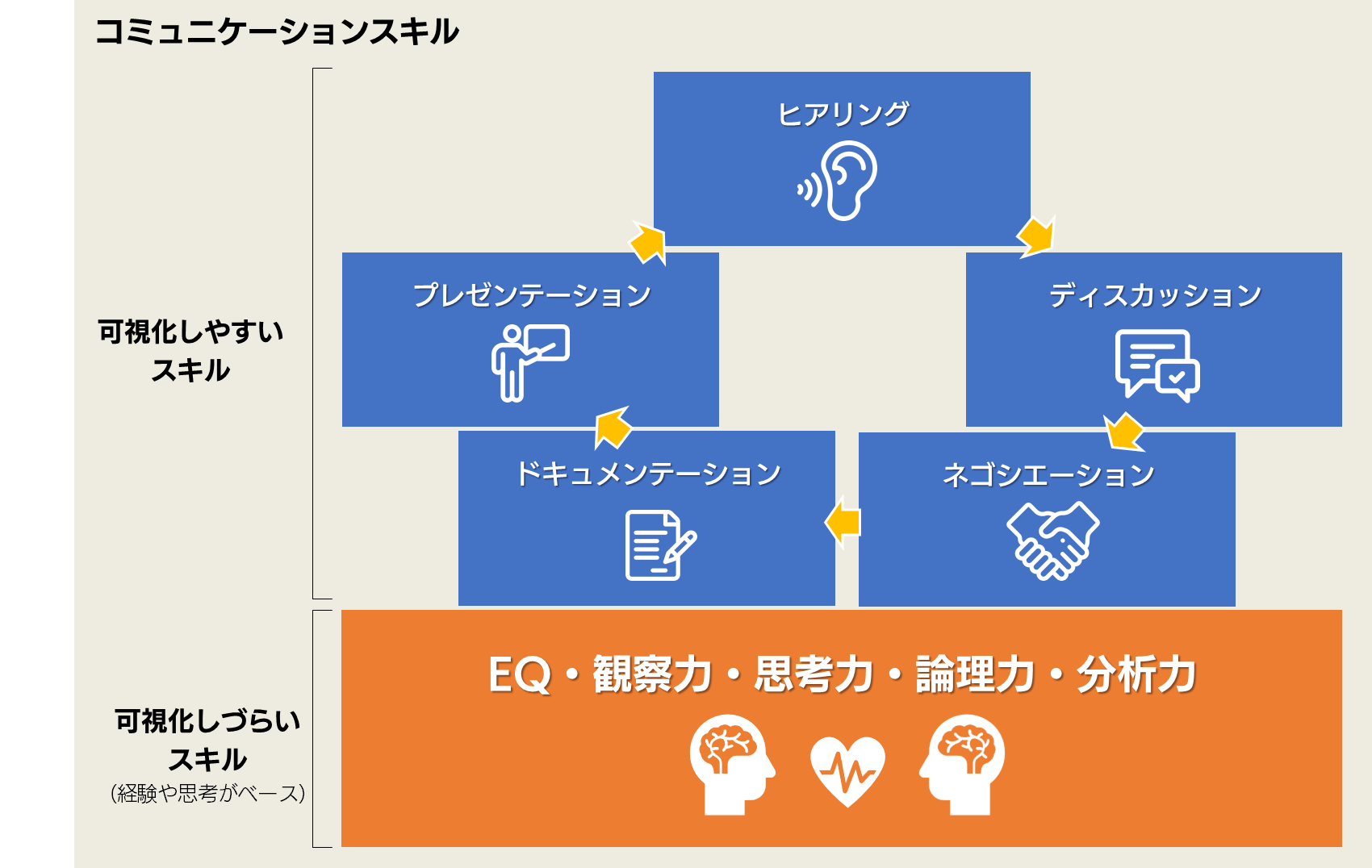 コミュニケーションスキル

可視化しやすい
スキル

ヒアリング

プレゼンテーション

ディスカッション

ドキュメンテーション

ネゴシエーション

可視化しづらい
スキル
(経験や思考がベース)

EQ・観察力・思考力・論理力・分析力